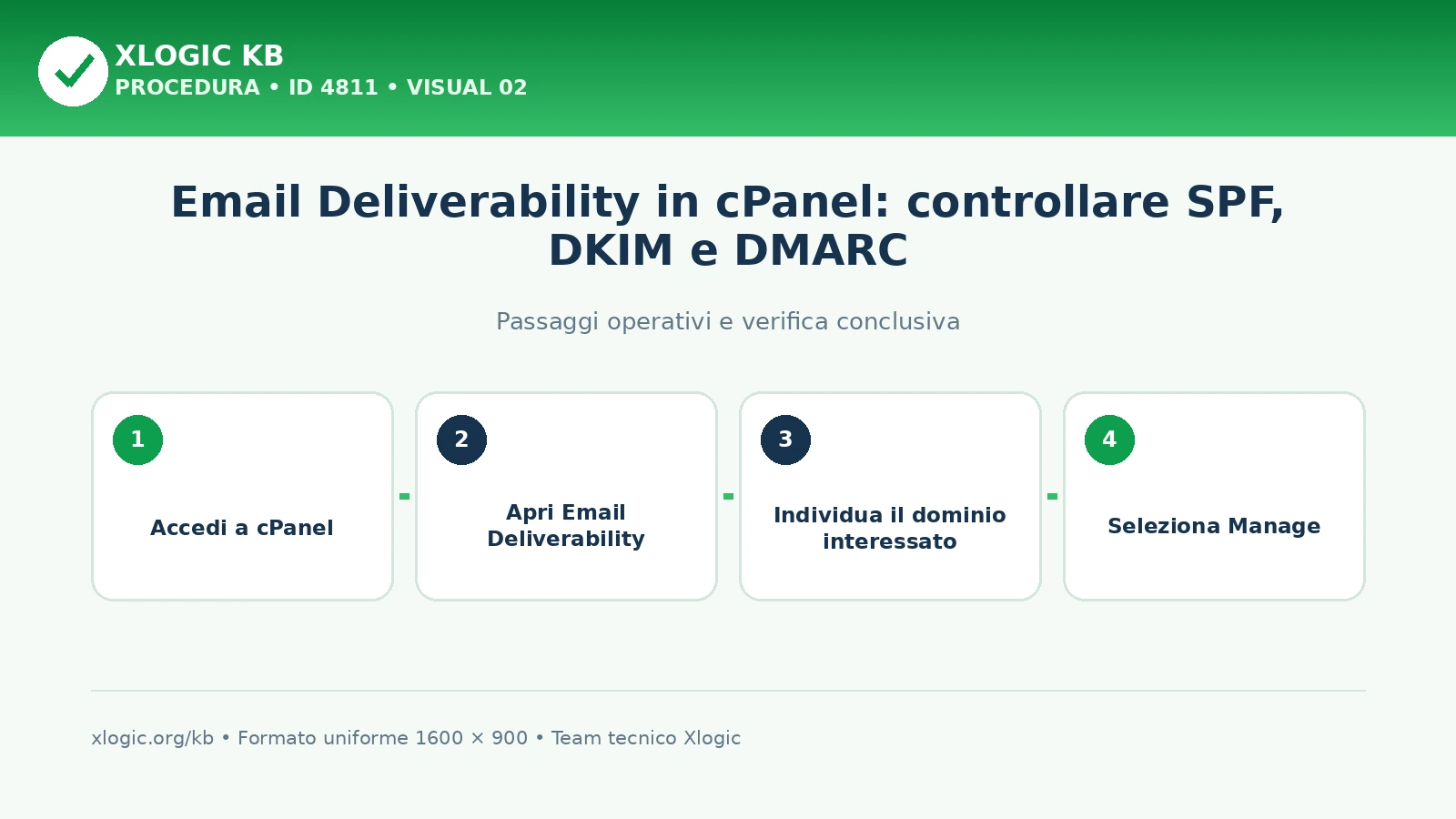 XLOGIC KB
PROCEDURA • ID 4811 • VISUAL 02

Email Deliverability in cPanel: controllare SPF, DKIM e DMARC

Passaggi operativi e verifica conclusiva

1
Accedi a cPanel

2
Apri Email Deliverability

3
Individua il dominio interessato

4
Seleziona Manage

xlogic.org/kb • Formato uniforme 1600 × 900 • Team tecnico Xlogic